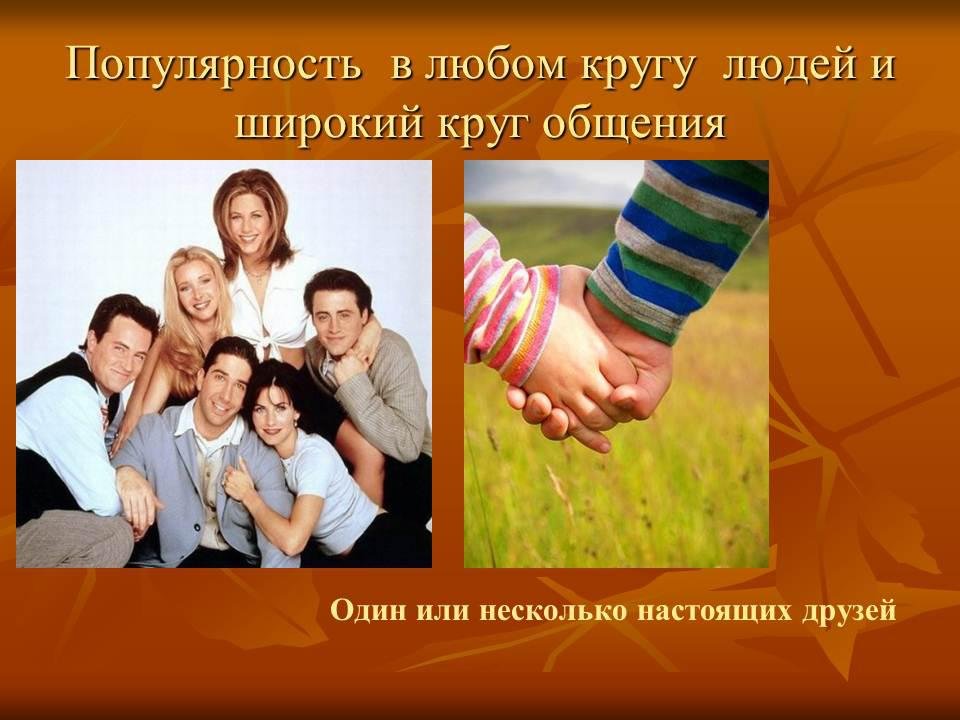 Популярность в любом кругу людей и широкий круг общения

Один или несколько настоящих друзей